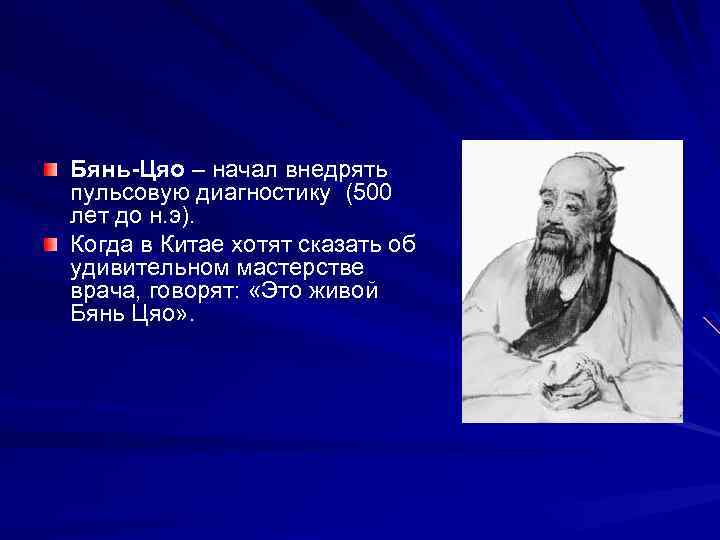 Бянь-Цяо – начал внедрять пульсовую диагностику  (500 лет до н.э).

Когда в Китае хотят сказать об удивительном мастерстве врача, говорят: «Это живой Бянь Цяо».